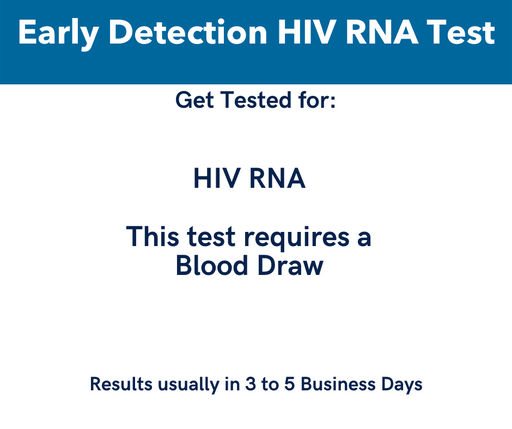 Early Detection HIV RNA Test

Get Tested for:

HIV RNA

This test requires a Blood Draw

Results usually in 3 to 5 Business Days